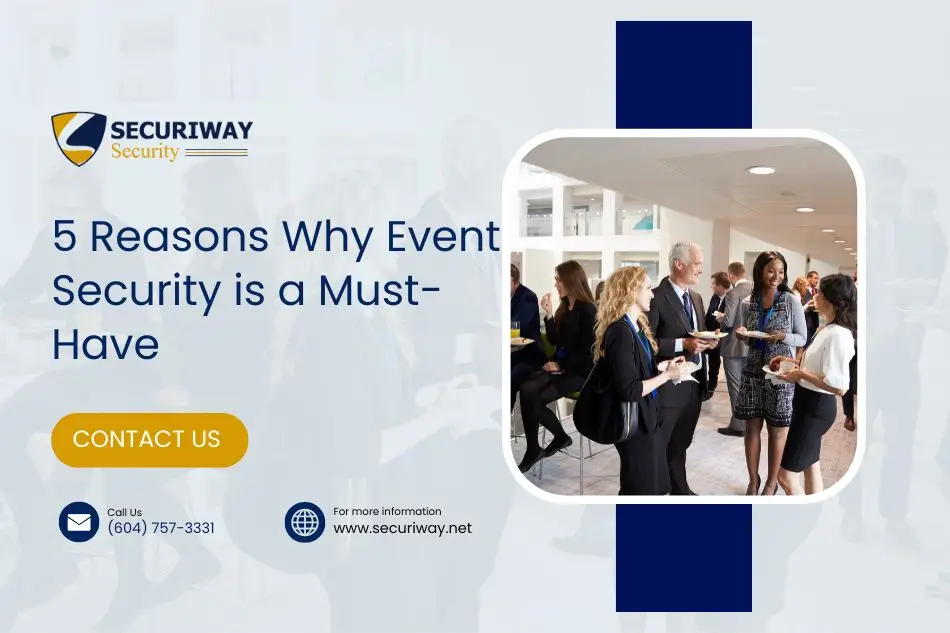 SECURIWAY
Security

5 Reasons Why Event Security is a Must-Have

CONTACT US

Call Us
(604) 757-3331

For more information
www.securiway.net